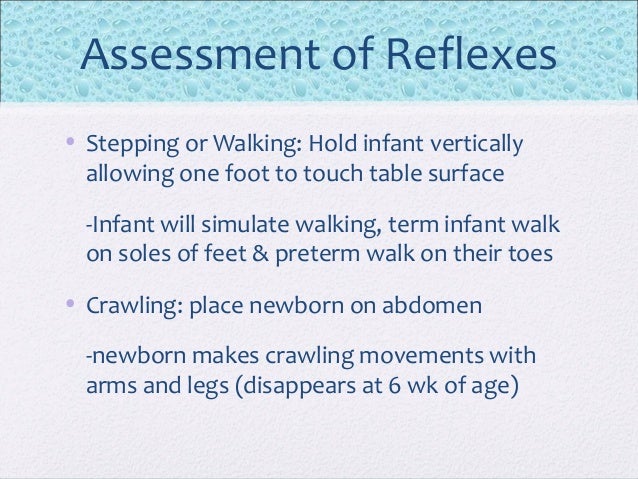 Assessment of Reflexes

• Stepping or Walking: Hold infant vertically allowing one foot to touch table surface

-Infant will simulate walking, term infant walk on soles of feet & preterm walk on their toes

• Crawling: place newborn on abdomen

-newborn makes crawling movements with arms and legs (disappears at 6 wk of age)